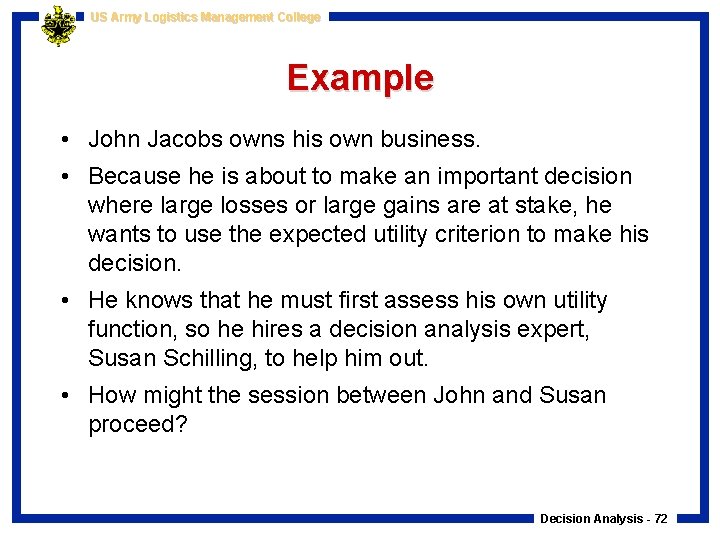 US Army Logistics Management College

Example

• John Jacobs owns his own business.

• Because he is about to make an important decision where large losses or large gains are at stake, he wants to use the expected utility criterion to make his decision.

• He knows that he must first assess his own utility function, so he hires a decision analysis expert, Susan Schilling, to help him out.

• How might the session between John and Susan proceed?

Decision Analysis - 72